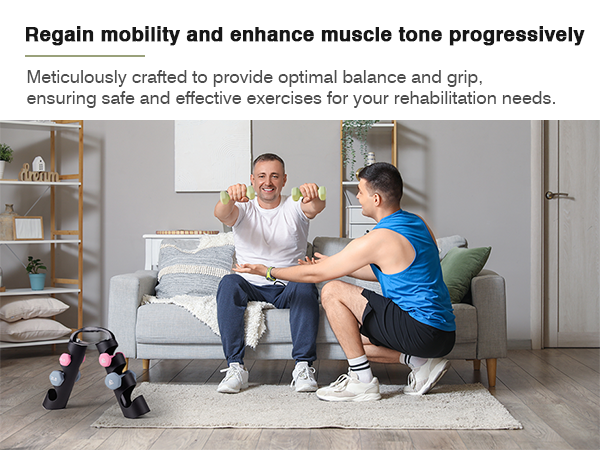 Regain mobility and enhance muscle tone progressively

Meticulously crafted to provide optimal balance and grip, ensuring safe and effective exercises for your rehabilitation needs.

dream